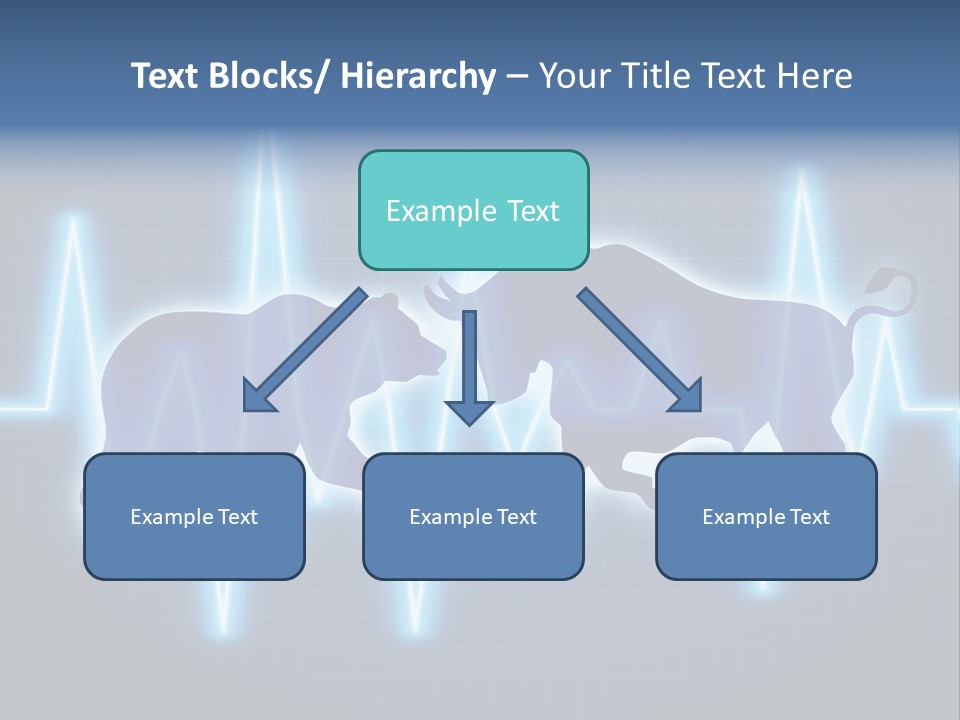 Text Blocks/ Hierarchy – Your Title Text Here

Example Text

Example Text

Example Text

Example Text